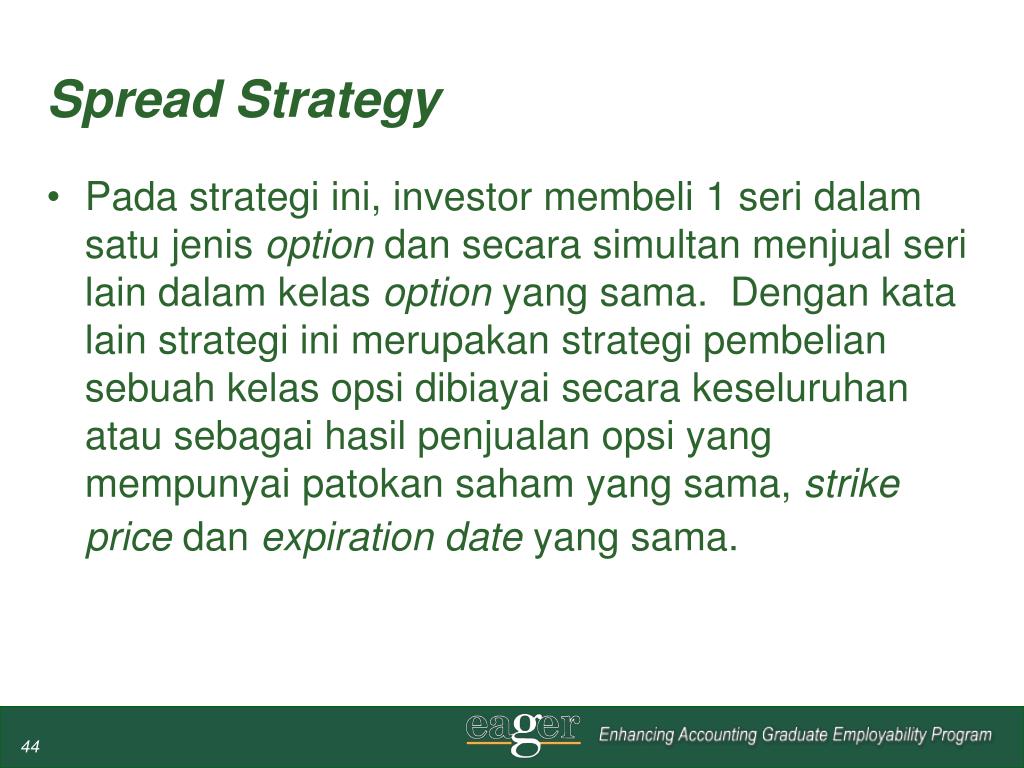 Spread Strategy

• Pada strategi ini, investor membeli 1 seri dalam satu jenis option dan secara simultan menjual seri lain dalam kelas option yang sama. Dengan kata lain strategi ini merupakan strategi pembelian sebuah kelas opsi dibiayai secara keseluruhan atau sebagai hasil penjualan opsi yang mempunyai patokan saham yang sama, strike price dan expiration date yang sama.

44

eager Enhancing Accounting Graduate Employability Program